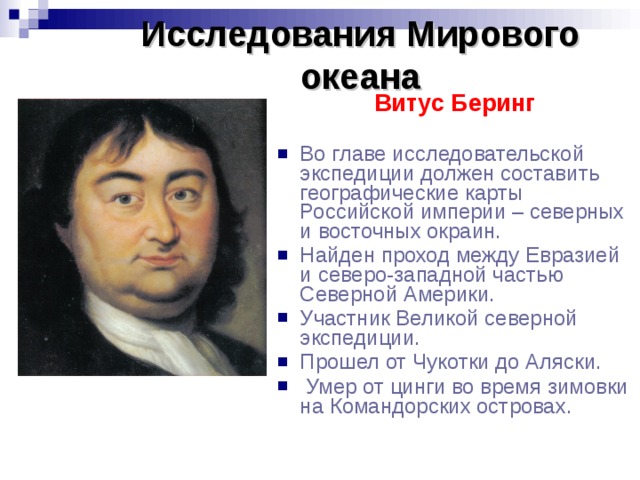 Исследования Мирового океана

Витус Беринг

- Во главе исследовательской экспедиции должен составить географические карты Российской империи – северных и восточных окраин.
- Найден проход между Евразией и северо-западной частью Северной Америки.
- Участник Великой северной экспедиции.
- Прошел от Чукотки до Аляски.
- Умер от цинги во время зимовки на Командорских островах.